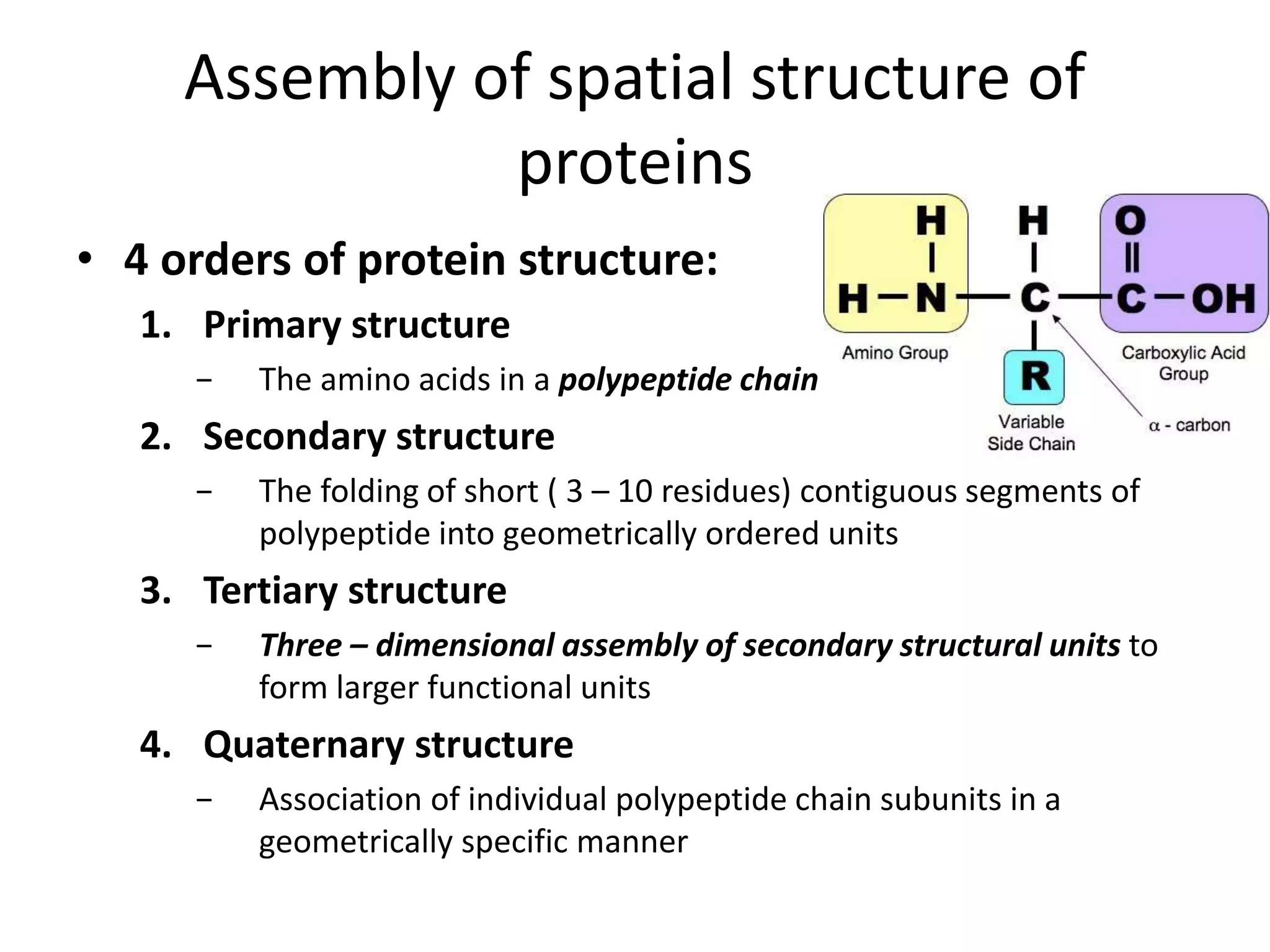 Assembly of spatial structure of proteins

• 4 orders of protein structure:
1. Primary structure
– The amino acids in a polypeptide chain
2. Secondary structure
– The folding of short ( 3 – 10 residues) contiguous segments of polypeptide into geometrically ordered units
3. Tertiary structure
– Three – dimensional assembly of secondary structural units to form larger functional units
4. Quaternary structure
– Association of individual polypeptide chain subunits in a geometrically specific manner

H
H – N — C — C – OH
H
O
R
Amino Group
Carboxylic Acid Group
Variable Side Chain
α - carbon